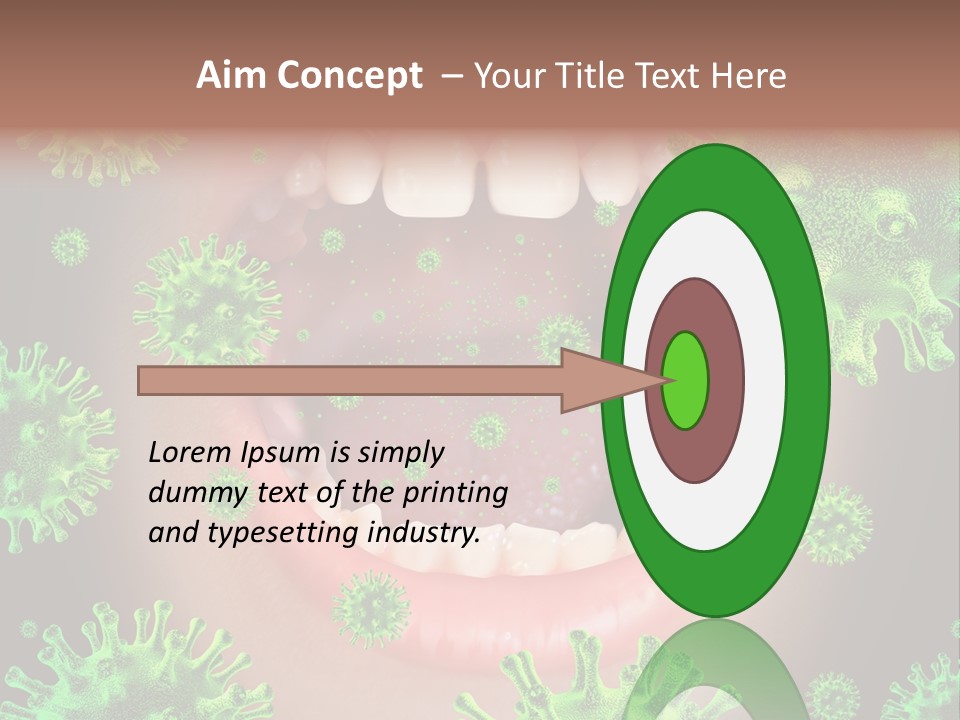 Aim Concept – Your Title Text Here

Lorem Ipsum is simply dummy text of the printing and typesetting industry.